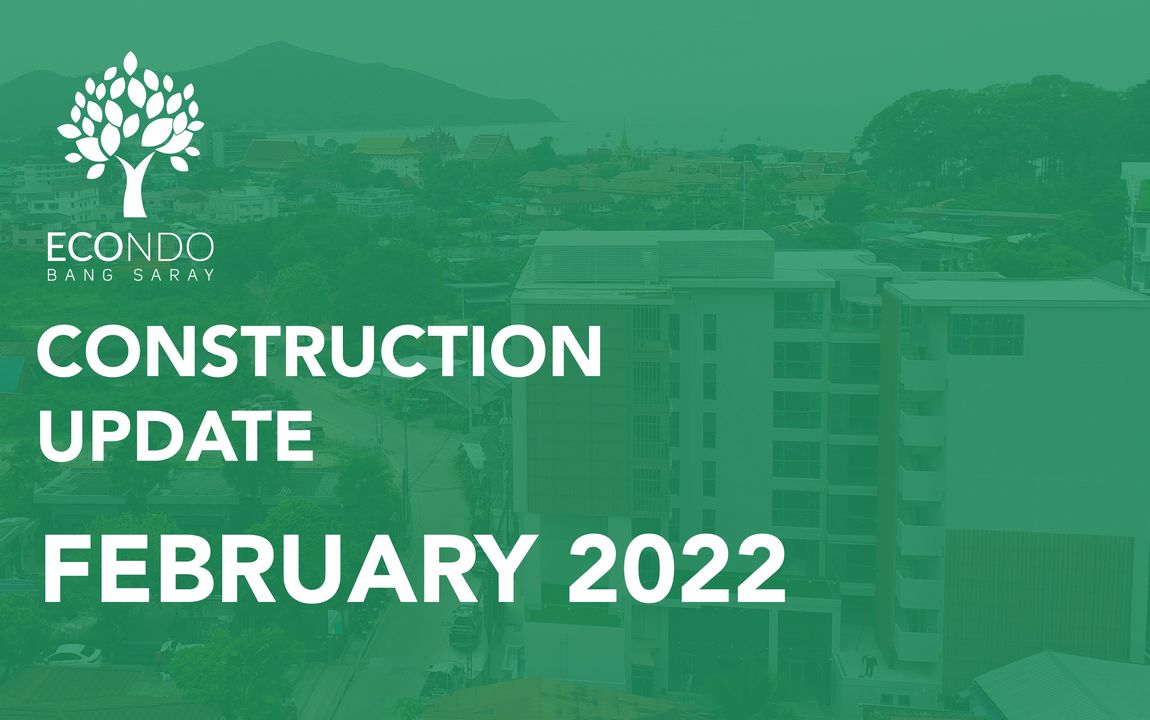 ECONDO
BANG SARAY

CONSTRUCTION UPDATE

FEBRUARY 2022